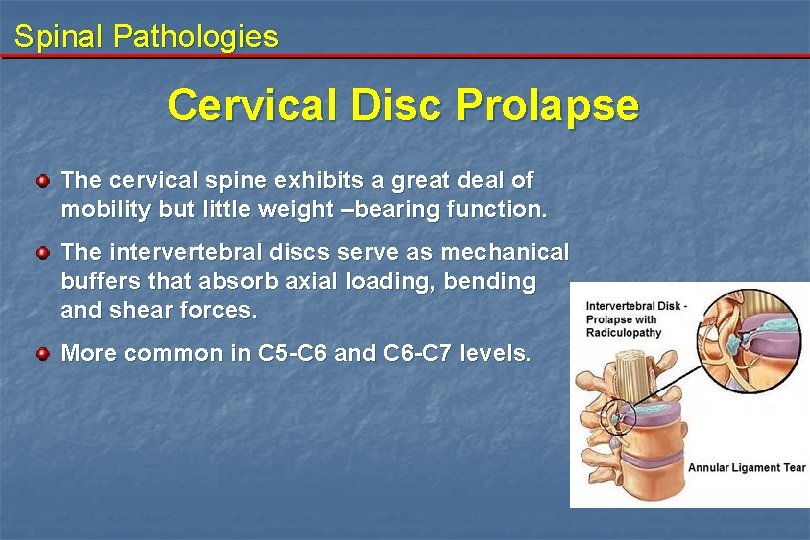 Spinal Pathologies

Cervical Disc Prolapse

The cervical spine exhibits a great deal of mobility but little weight –bearing function.

The intervertebral discs serve as mechanical buffers that absorb axial loading, bending and shear forces.

More common in C5-C6 and C6-C7 levels.

Intervertebral Disk - Prolapse with Raciculopathy

Annular Ligament Tear